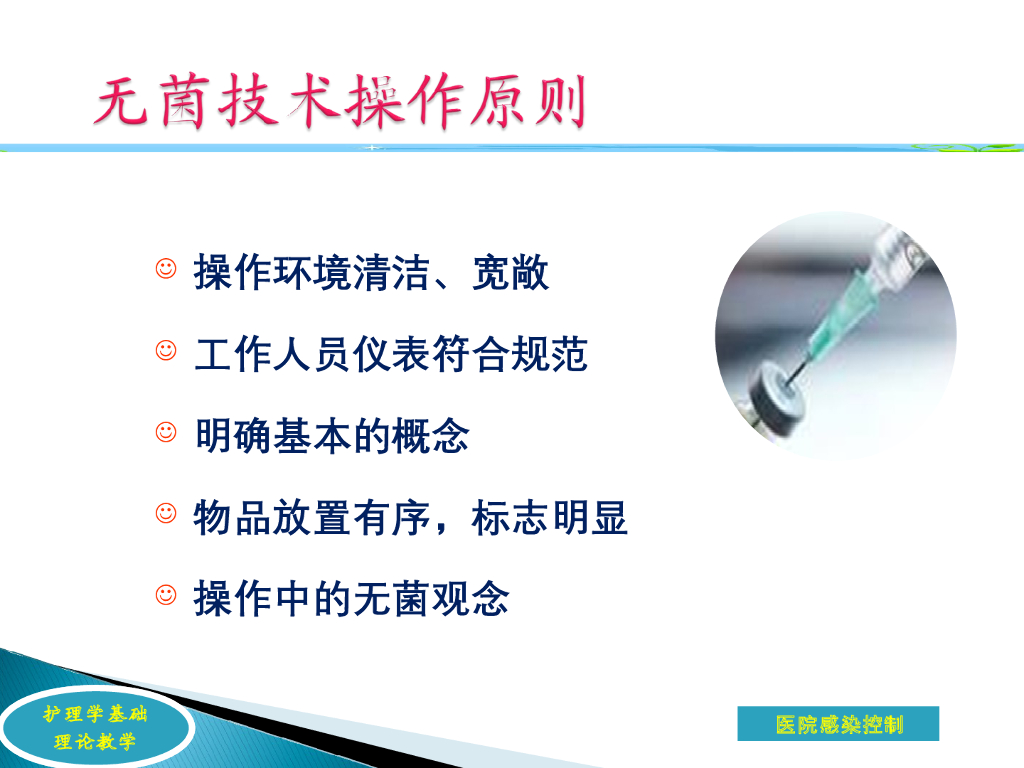 无菌技术操作原则

☺ 操作环境清洁、宽敞

☺ 工作人员仪表符合规范

☺ 明确基本的概念

☺ 物品放置有序，标志明显

☺ 操作中的无菌观念

护理学基础
理论教学

医院感染控制